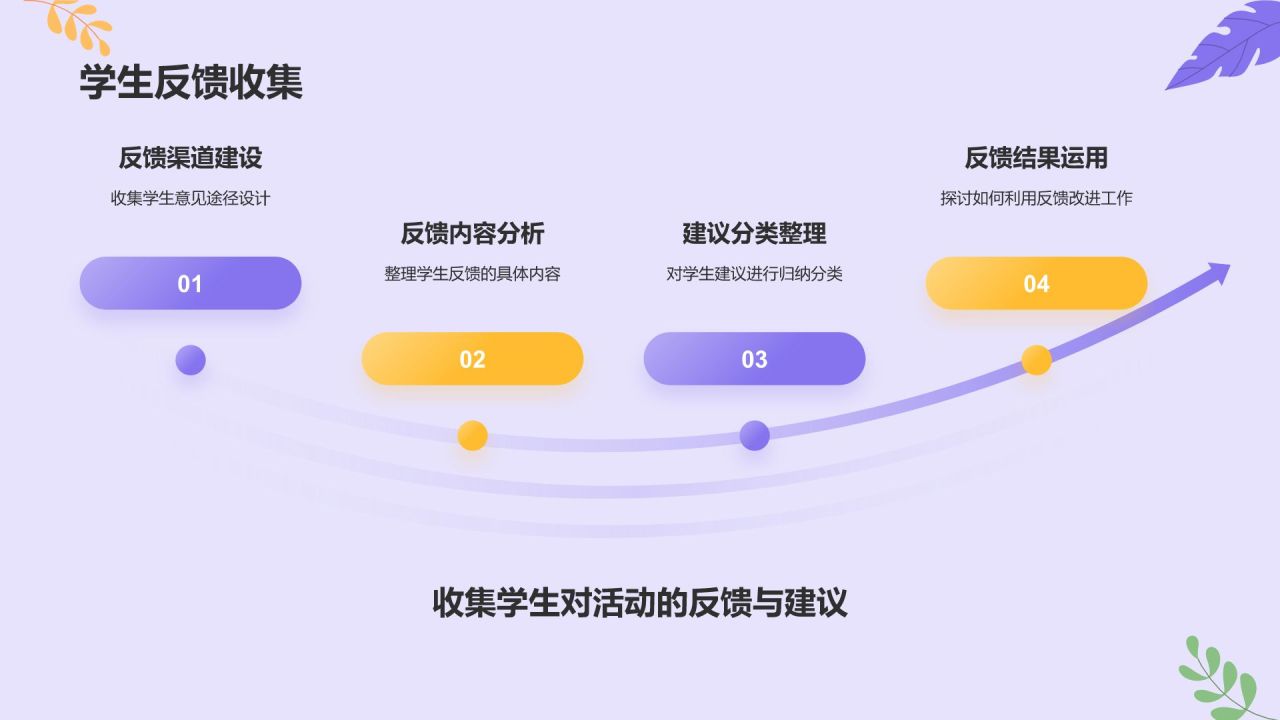 学生反馈收集

反馈渠道建设

收集学生意见途径设计

01

反馈内容分析

整理学生反馈的具体内容

02

建议分类整理

对学生建议进行归纳分类

03

反馈结果运用

探讨如何利用反馈改进工作

04

收集学生对活动的反馈与建议